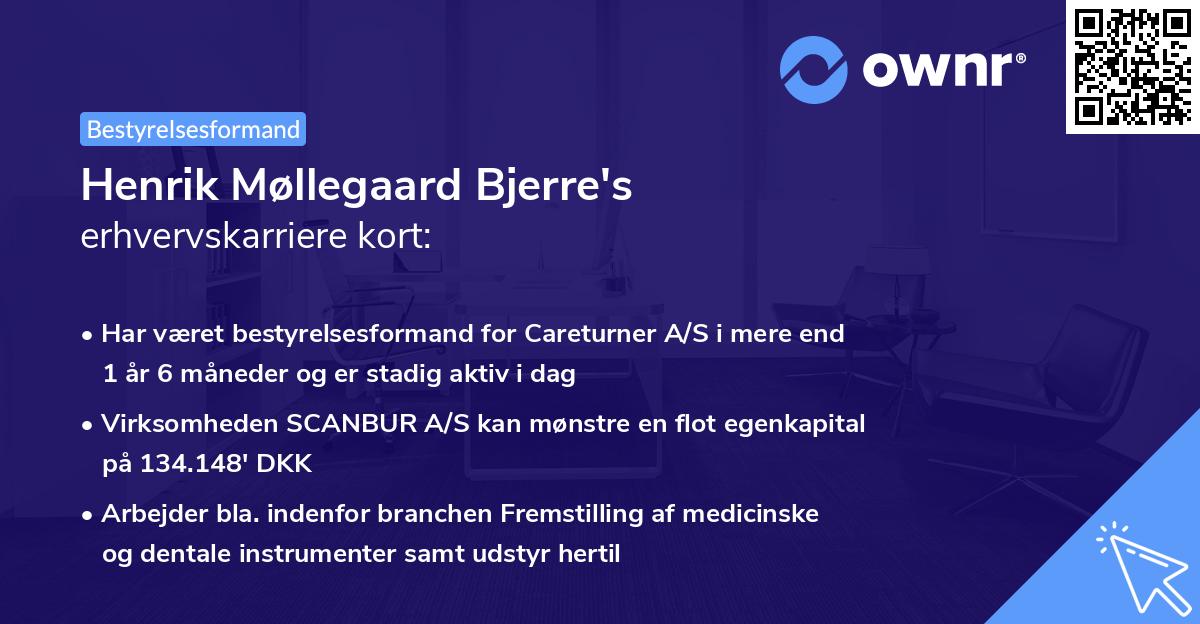 ownr®

Bestyrelsesformand

Henrik Møllegaard Bjerre's
erhvervskarriere kort:

• Har været bestyrelsesformand for Careturner A/S i mere end 1 år 6 måneder og er stadig aktiv i dag

• Virksomheden SCANBUR A/S kan mønstre en flot egenkapital på 134.148' DKK

• Arbejder bla. indenfor branchen Fremstilling af medicinske og dentale instrumenter samt udstyr hertil